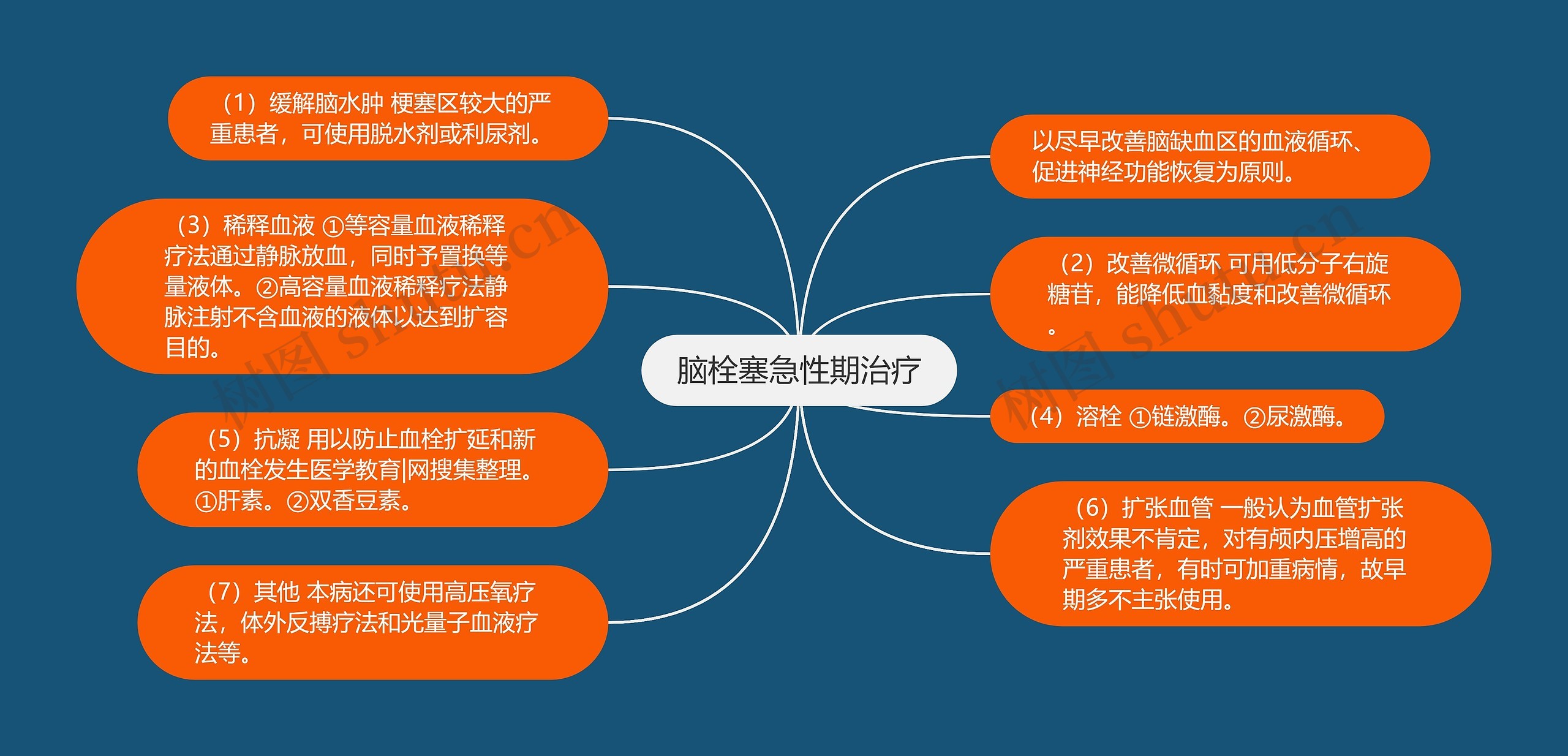 脑栓塞急性期治疗

（1）缓解脑水肿 梗塞区较大的严重患者，可使用脱水剂或利尿剂。

（3）稀释血液 ①等容量血液稀释疗法通过静脉放血，同时予置换等量液体。②高容量血液稀释疗法静脉注射不含血液的液体以达到扩容目的。

（5）抗凝 用以防止血栓扩延和新的血栓发生医学教育|网搜集整理。①肝素。②双香豆素。

（7）其他 本病还可使用高压氧疗法，体外反搏疗法和光量子血液疗法等。

以尽早改善脑缺血区的血液循环、促进神经功能恢复为原则。

（2）改善微循环 可用低分子右旋糖苷，能降低血黏度和改善微循环。

（4）溶栓 ①链激酶。②尿激酶。

（6）扩张血管 一般认为血管扩张剂效果不肯定，对有颅内压增高的严重患者，有时可加重病情，故早期多不主张使用。

树图 shutu.cn

树图 shutu.cn